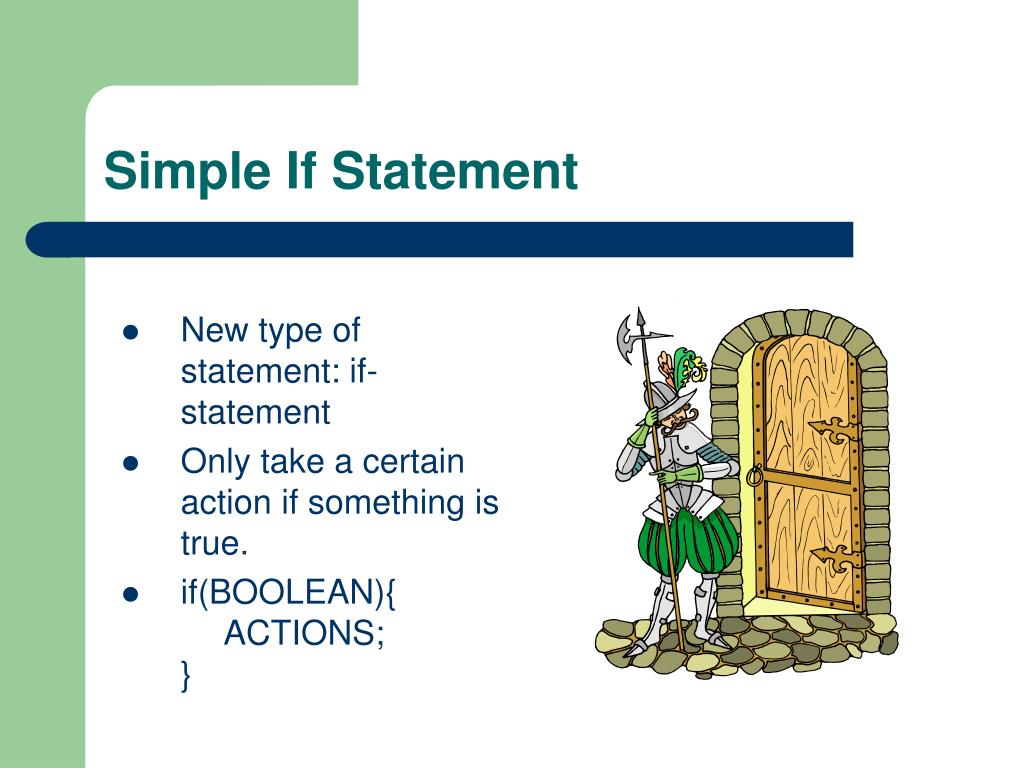 Simple If Statement

- New type of statement: if-statement
- Only take a certain action if something is true.
- if(BOOLEAN){
 ACTIONS;
 }